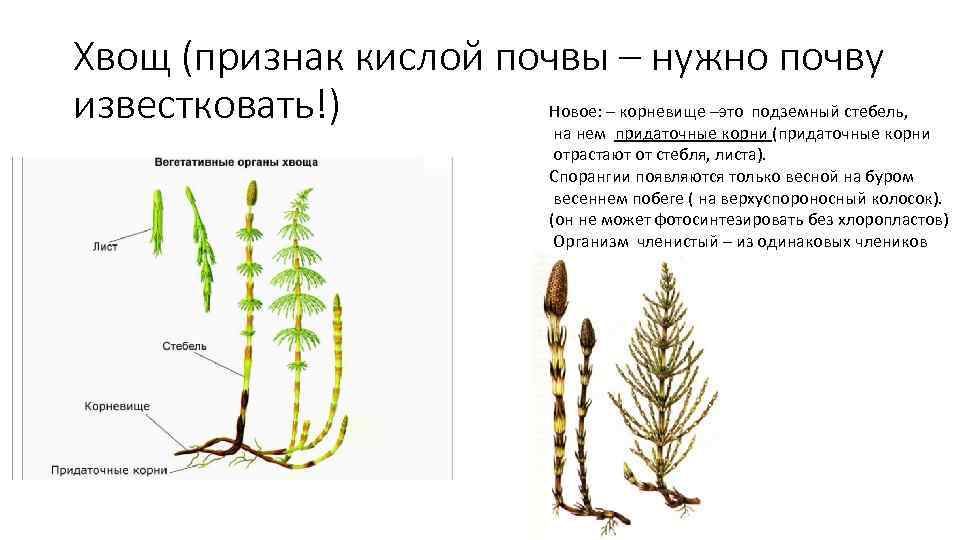 Хвощ (признак кислой почвы – нужно почву известковать!)

Новое: – корневище –это подземный стебель, на нем придаточные корни (придаточные корни отрастают от стебля, листа).
Спорангии появляются только весной на буром весеннем побеге ( на верхуспороносный колосок).
(он не может фотосинтезировать без хлоропластов)
Организм членистый – из одинаковых члеников

Вегетативные органы хвоща

Лист

Стебель

Корневище

Придаточные корни